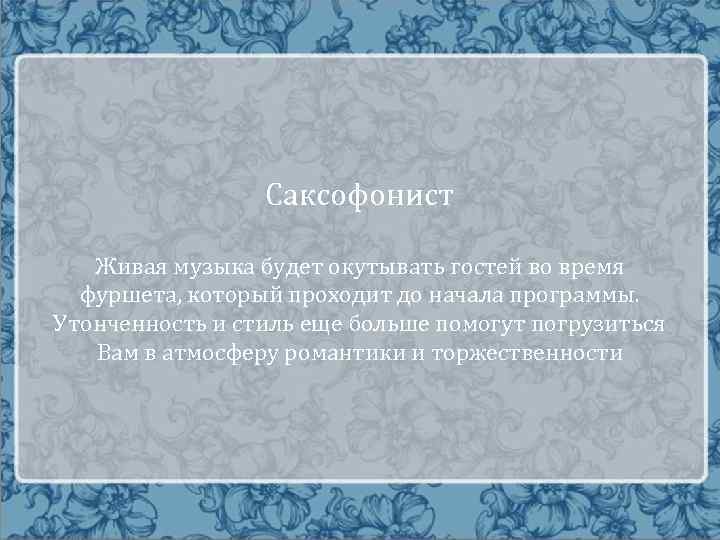 Саксофонист

Живая музыка будет окутывать гостей во время фуршета, который проходит до начала программы. Утонченность и стиль еще больше помогут погрузиться Вам в атмосферу романтики и торжественности